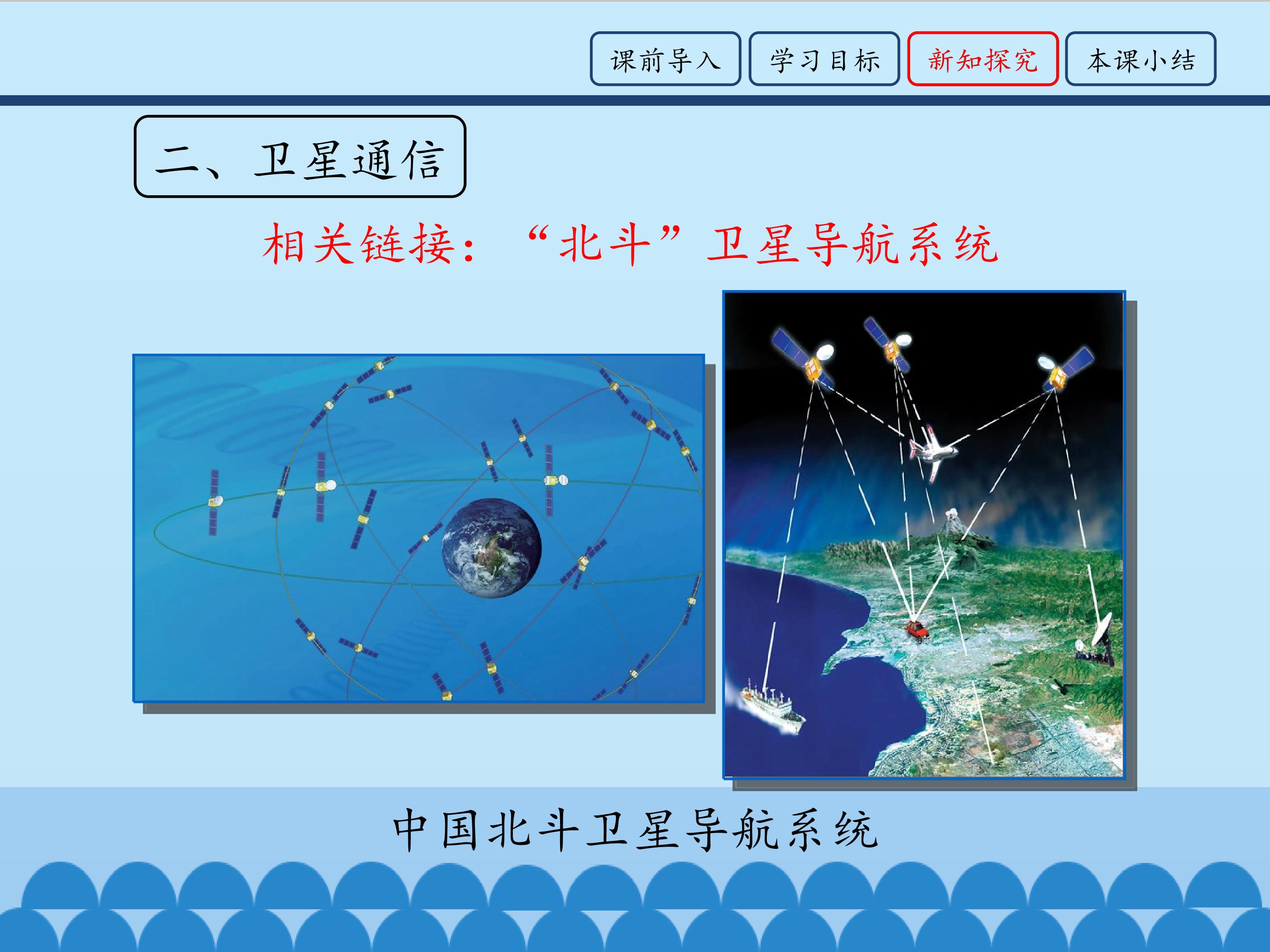 课前导入　学习目标　新知探究　本课小结

二、卫星通信

相关链接：“北斗”卫星导航系统

中国北斗卫星导航系统